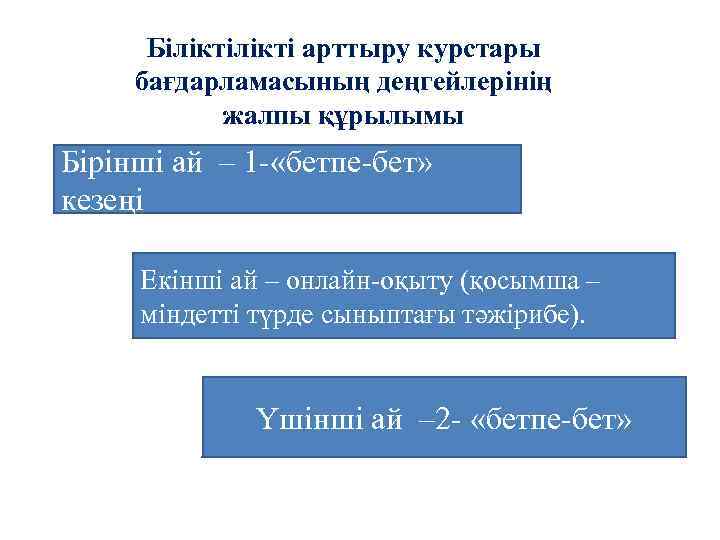 Біліктілікті арттыру курстары бағдарламасының деңгейлерінің жалпы құрылымы

Бірінші ай – 1-«бетпе-бет» кезеңі

Екінші ай – онлайн-оқыту (қосымша – міндетті түрде сыныптағы тәжірибе).

Үшінші ай –2- «бетпе-бет»